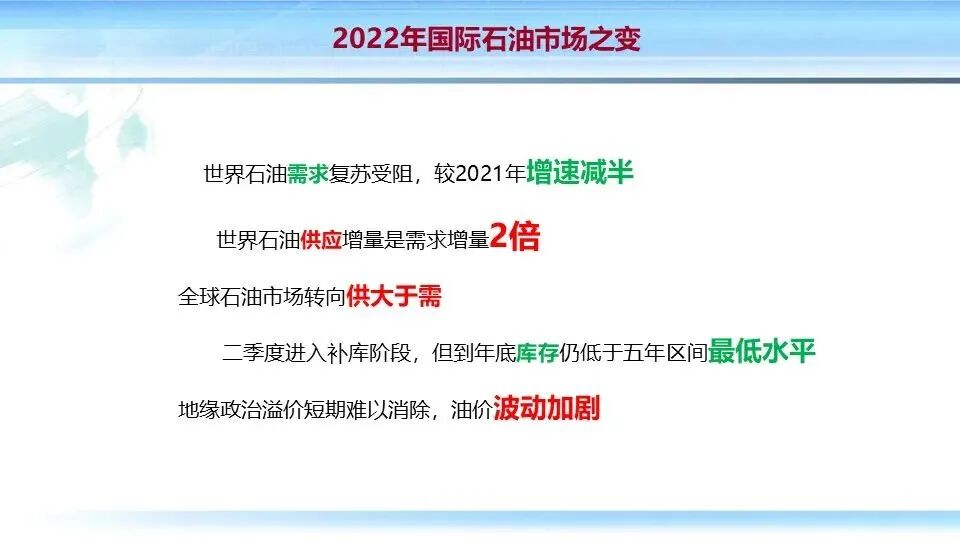 2022年国际石油市场之变

世界石油需求复苏受阻，较2021年增速减半

世界石油供应增量是需求增量2倍

全球石油市场转向供大于需

二季度进入补库阶段，但到年底库存仍低于五年区间最低水平

地缘政治溢价短期难以消除，油价波动加剧